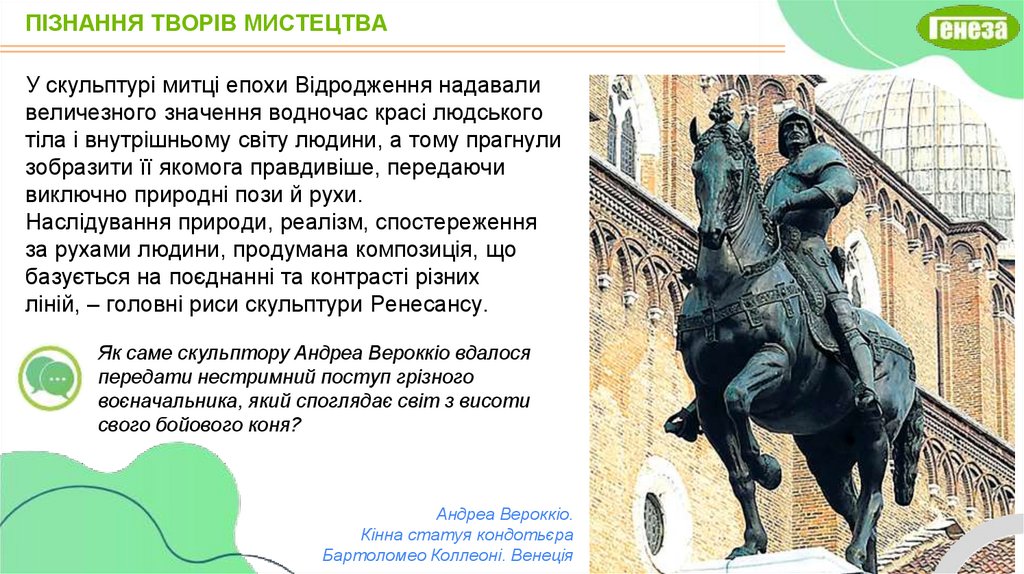 ПІЗНАННЯ ТВОРІВ МИСТЕЦТВА

Генеза

У скульптурі митці епохи Відродження надавали величезного значення водночас красі людського тіла і внутрішньому світу людини, а тому прагнули зобразити її якомога правдивіше, передаючи виключно природні пози й рухи.
Наслідування природи, реалізм, спостереження за рухами людини, продумана композиція, що базується на поєднанні та контрасті різних ліній, – головні риси скульптури Ренесансу.

Як саме скульптору Андреа Вероккіо вдалося передати нестримний поступ грізного воєначальника, який споглядає світ з висоти свого бойового коня?

Андреа Вероккіо.
Кінна статуя кондотьєра Бартоломео Коллеоні. Венеція